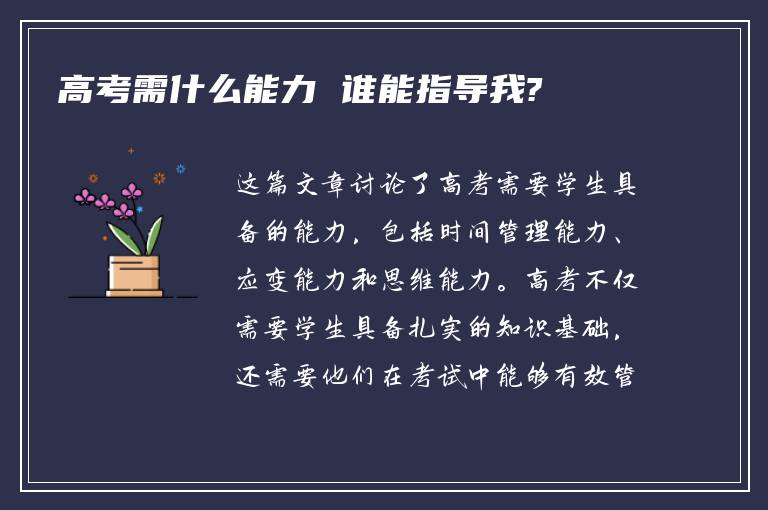 高考需什么能力 谁能指导我?

这篇文章讨论了高考需要学生具备的能力，包括时间管理能力、应变能力和思维能力。高考不仅需要学生具备扎实的知识基础，还需要他们在考试中能够有效管